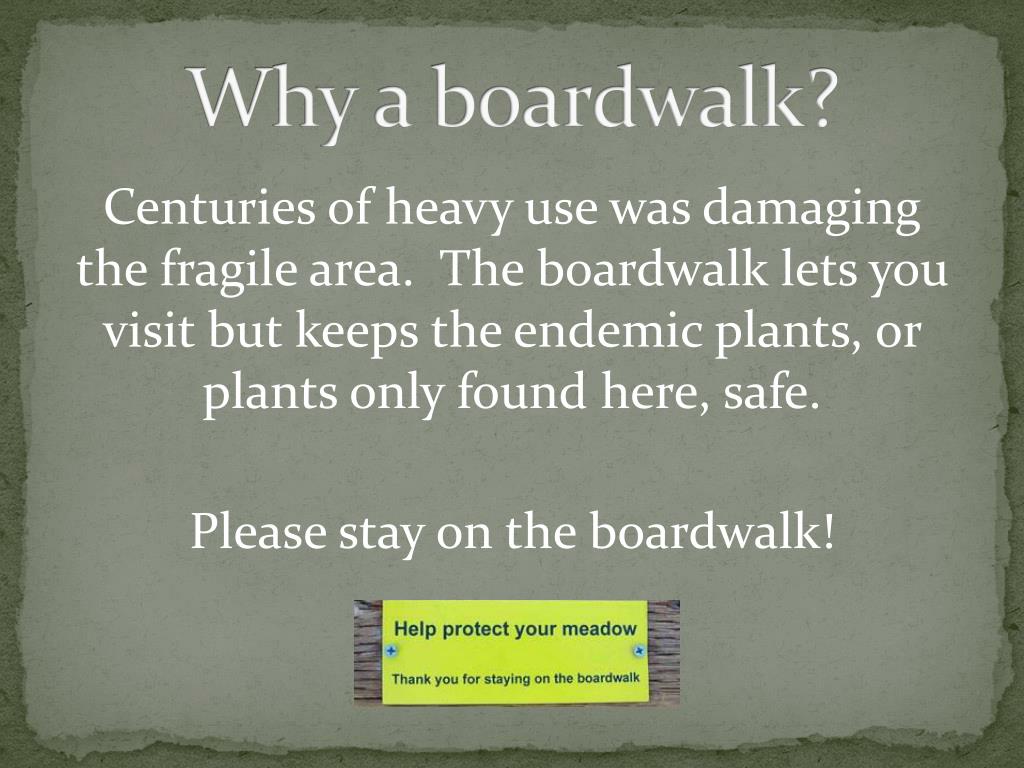 Why a boardwalk?

Centuries of heavy use was damaging the fragile area.  The boardwalk lets you visit but keeps the endemic plants, or plants only found here, safe.

Please stay on the boardwalk!

Help protect your meadow

Thank you for staying on the boardwalk